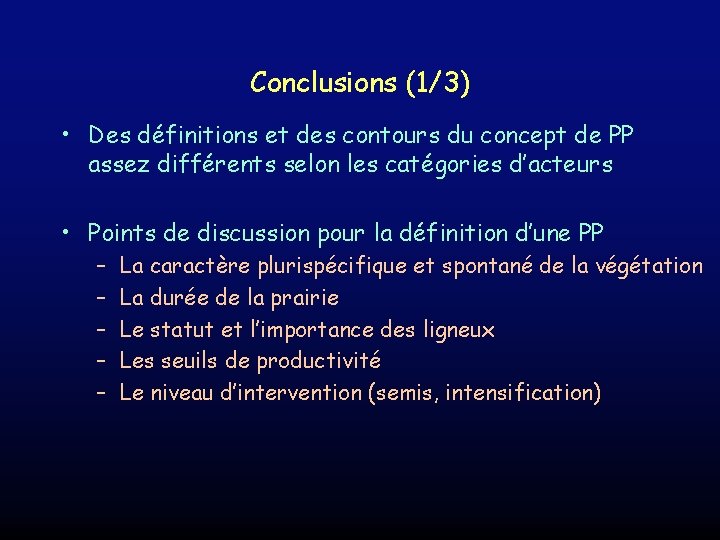 Conclusions (1/3)

• Des définitions et des contours du concept de PP assez différents selon les catégories d'acteurs

• Points de discussion pour la définition d'une PP
– La caractère plurispécifique et spontané de la végétation
– La durée de la prairie
– Le statut et l'importance des ligneux
– Les seuils de productivité
– Le niveau d'intervention (semis, intensification)